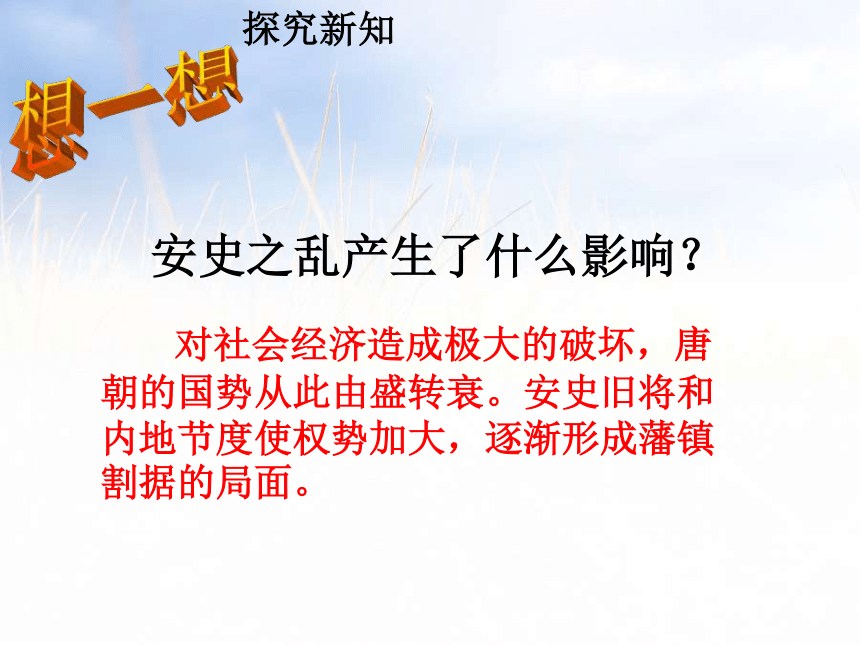 探究新知

想一想

安史之乱产生了什么影响？

对社会经济造成极大的破坏，唐朝的国势从此由盛转衰。安史旧将和内地节度使权势加大，逐渐形成藩镇割据的局面。